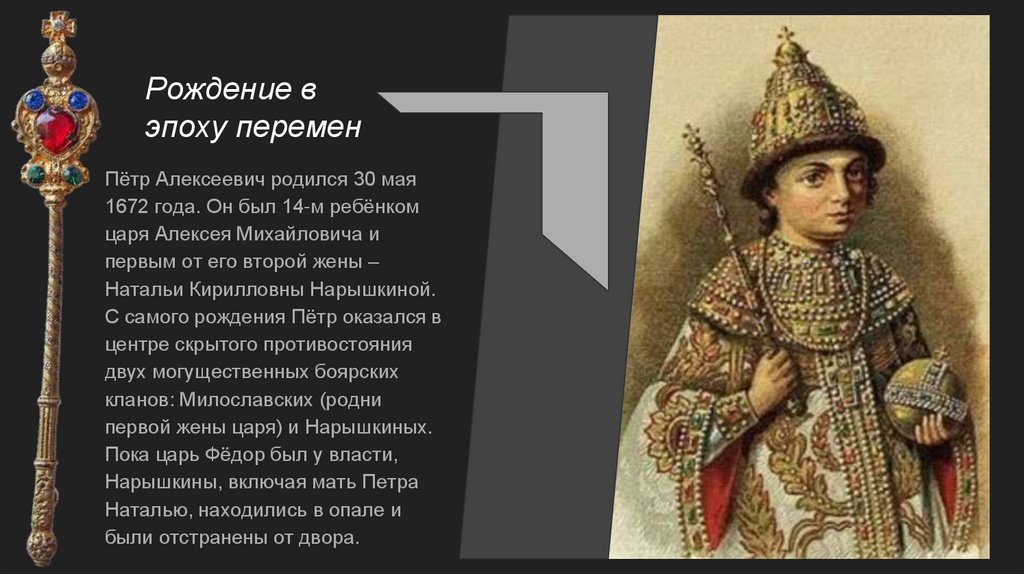 Рождение в эпоху перемен

Пётр Алексеевич родился 30 мая 1672 года. Он был 14-м ребёнком царя Алексея Михайловича и первым от его второй жены – Натальи Кирилловны Нарышкиной. С самого рождения Пётр оказался в центре скрытого противостояния двух могущественных боярских кланов: Милославских (родни первой жены царя) и Нарышкиных. Пока царь Фёдор был у власти, Нарышкины, включая мать Петра Наталью, находились в опале и были отстранены от двора.